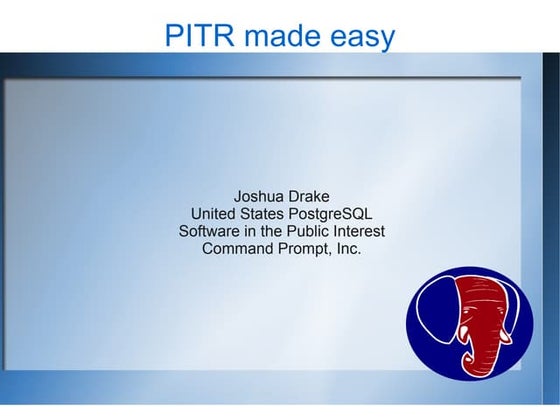 PITR made easy

Joshua Drake
United States PostgreSQL
Software in the Public Interest
Command Prompt, Inc.